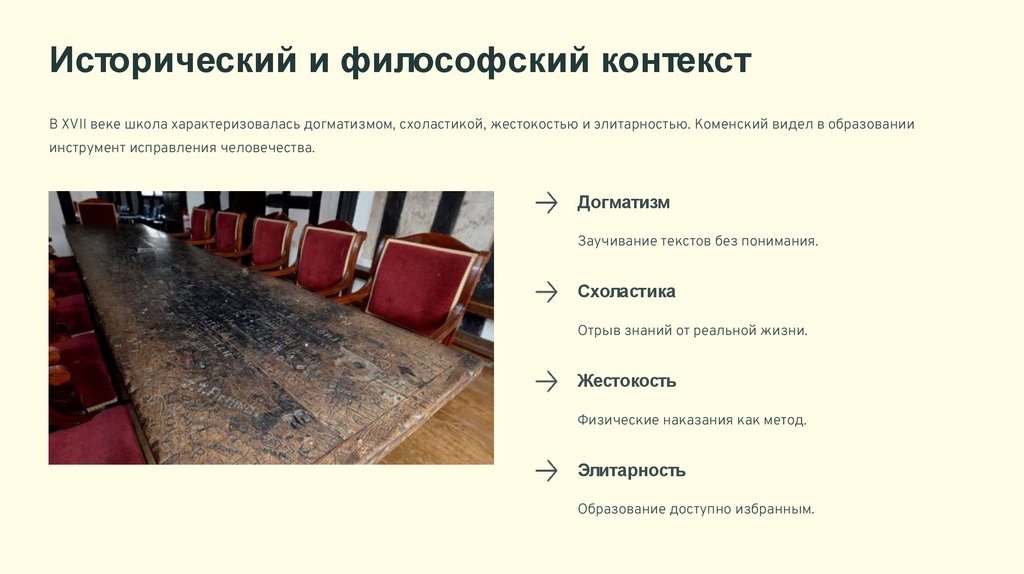 Исторический и философский контекст

В XVII веке школа характеризовалась догматизмом, схоластикой, жестокостью и элитарностью. Коменский видел в образовании инструмент исправления человечества.

Догматизм

Заучивание текстов без понимания.

Схоластика

Отрыв знаний от реальной жизни.

Жестокость

Физические наказания как метод.

Элитарность

Образование доступно избранным.